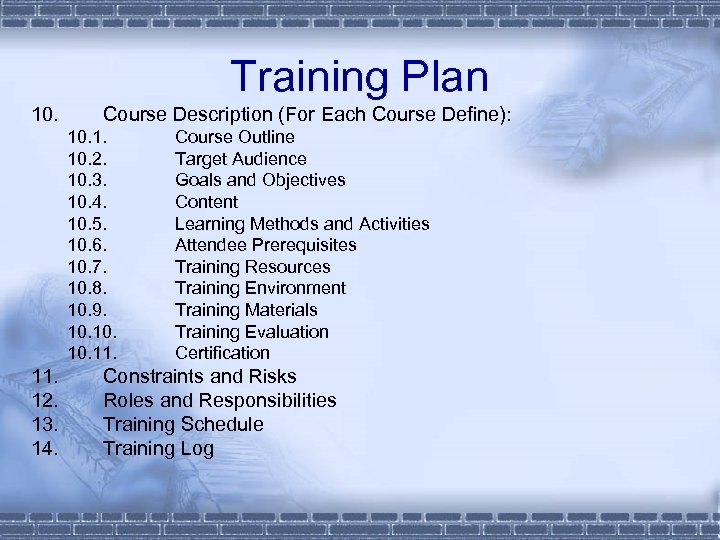 Training Plan

10. Course Description (For Each Course Define):
10.1. Course Outline
10.2. Target Audience
10.3. Goals and Objectives
10.4. Content
10.5. Learning Methods and Activities
10.6. Attendee Prerequisites
10.7. Training Resources
10.8. Training Environment
10.9. Training Materials
10.10. Training Evaluation
10.11. Certification
11. Constraints and Risks
12. Roles and Responsibilities
13. Training Schedule
14. Training Log